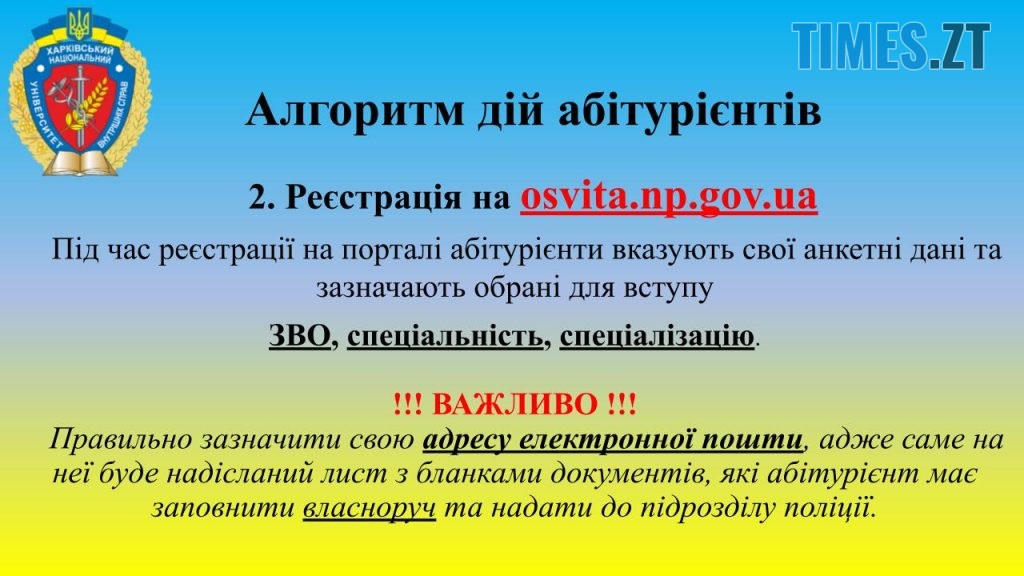 ХАРКІВСЬКИЙ НАЦІОНАЛЬНИЙ УНІВЕРСИТЕТ ВНУТРІШНІХ СПРАВ

TIMES.ZT

Алгоритм дій абітурієнтів

2. Реєстрація на osvita.np.gov.ua

Під час реєстрації на порталі абітурієнти вказують свої анкетні дані та зазначають обрані для вступу

ЗВО, спеціальність, спеціалізацію.

!!! ВАЖЛИВО !!!
Правильно зазначити свою адресу електронної пошти, адже саме на неї буде надісланий лист з бланками документів, які абітурієнт має заповнити власноруч та надати до підрозділу поліції.